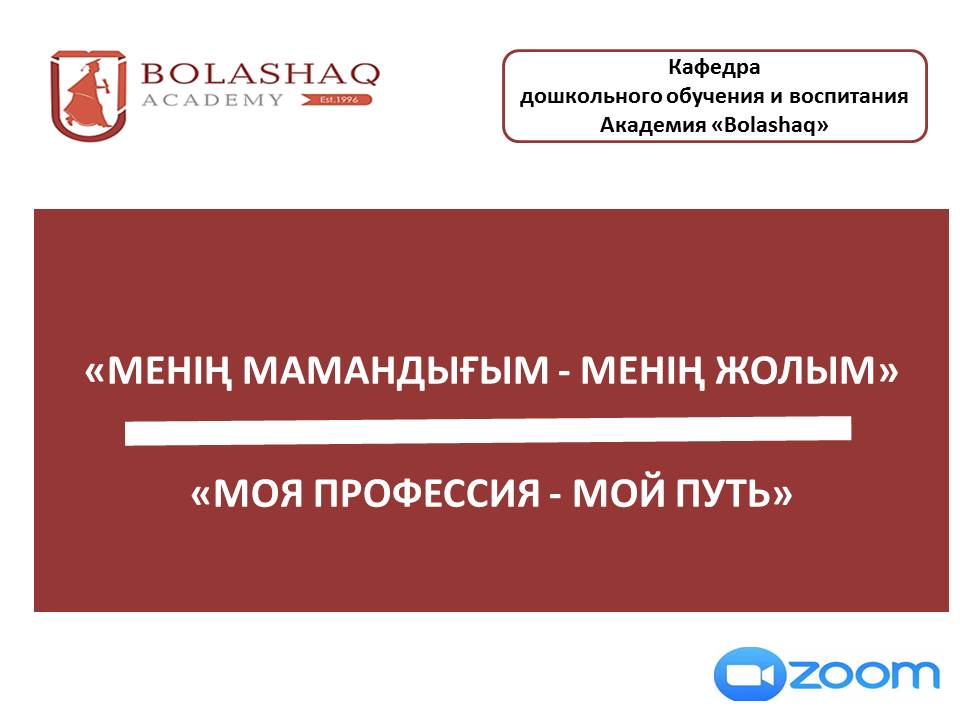 BOLASHAQ
ACADEMY
Est.1996

Кафедра
дошкольного обучения и воспитания
Академия «Bolashaq»

«МЕНІҢ МАМАНДЫҒЫМ - МЕНІҢ ЖОЛЫМ»

«МОЯ ПРОФЕССИЯ - МОЙ ПУТЬ»

zoom